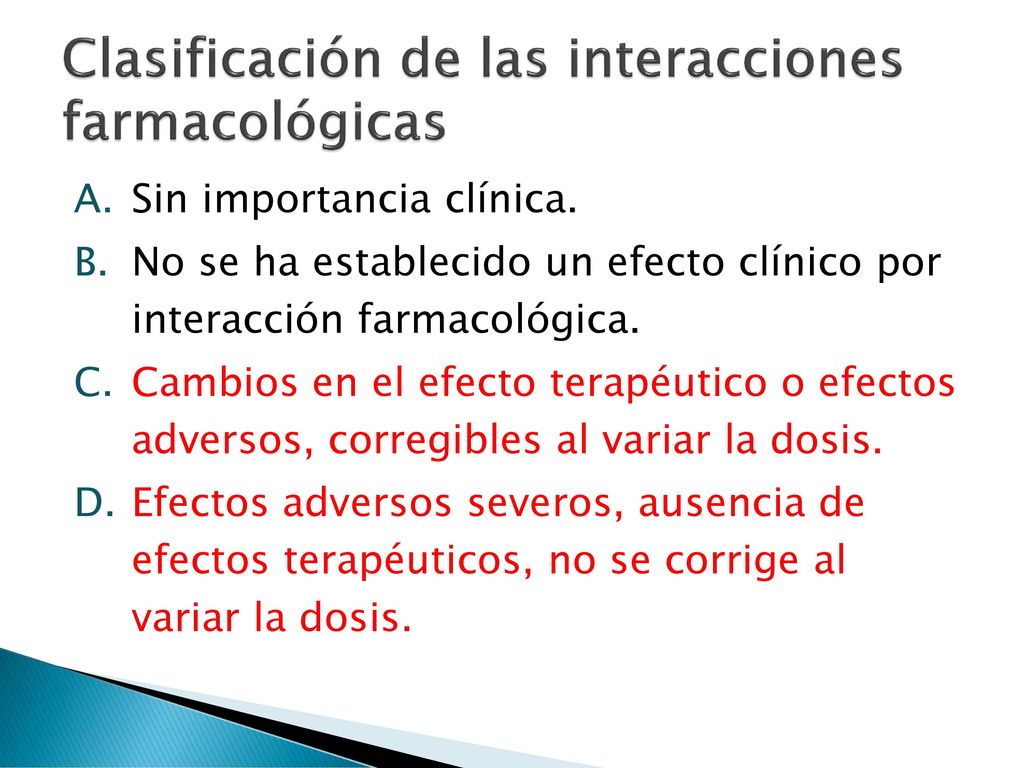 Clasificación de las interacciones farmacológicas

A. Sin importancia clínica.
B. No se ha establecido un efecto clínico por interacción farmacológica.
C. Cambios en el efecto terapéutico o efectos adversos, corregibles al variar la dosis.
D. Efectos adversos severos, ausencia de efectos terapéuticos, no se corrige al variar la dosis.